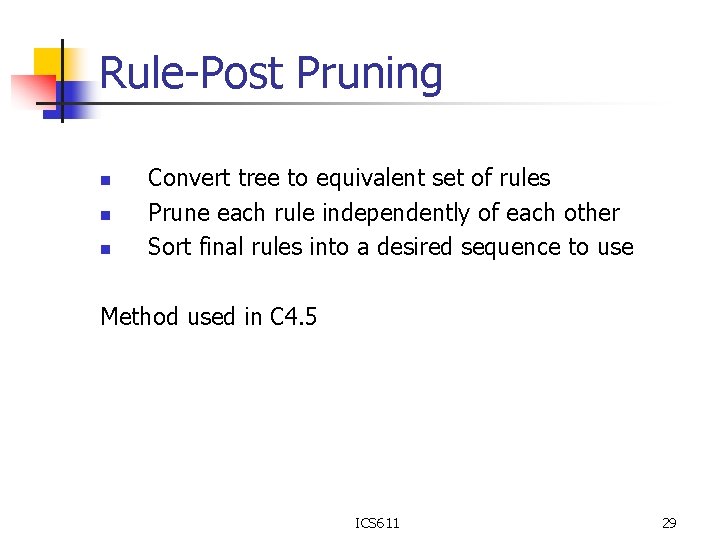 Rule-Post Pruning

- Convert tree to equivalent set of rules
- Prune each rule independently of each other
- Sort final rules into a desired sequence to use

Method used in C4.5

ICS611

29